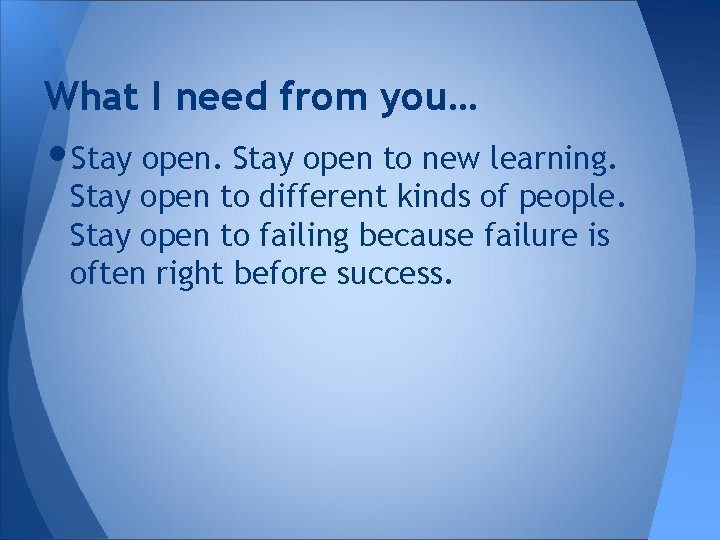 What I need from you…

• Stay open. Stay open to new learning. Stay open to different kinds of people. Stay open to failing because failure is often right before success.